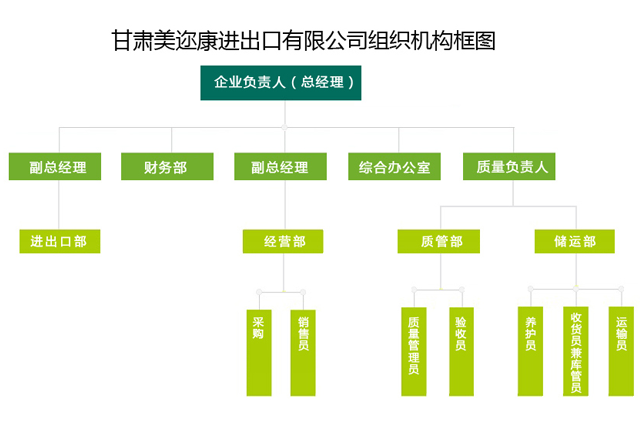 甘肃美迩康进出口有限公司组织机构框图

企业负责人（总经理）

副总经理

财务部

副总经理

综合办公室

质量负责人

进出口部

经营部

质管部

储运部

采购

销售员

质量管理员

验收员

养护员

收货员兼库管员

运输员